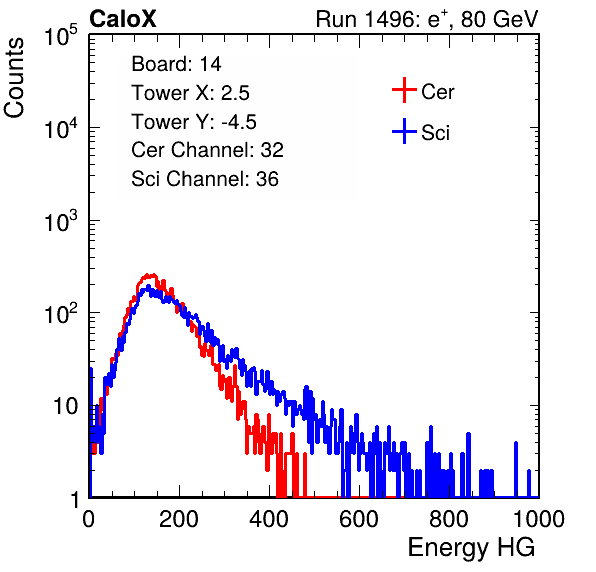 CaloX

Run 1496: $e^{+}$, 80 GeV

Counts

$10^5$
$10^4$
$10^3$
$10^2$
10
1

Board: 14
Tower X: 2.5
Tower Y: -4.5
Cer Channel: 32
Sci Channel: 36

Cer
Sci

0 200 400 600 800 1000

Energy HG